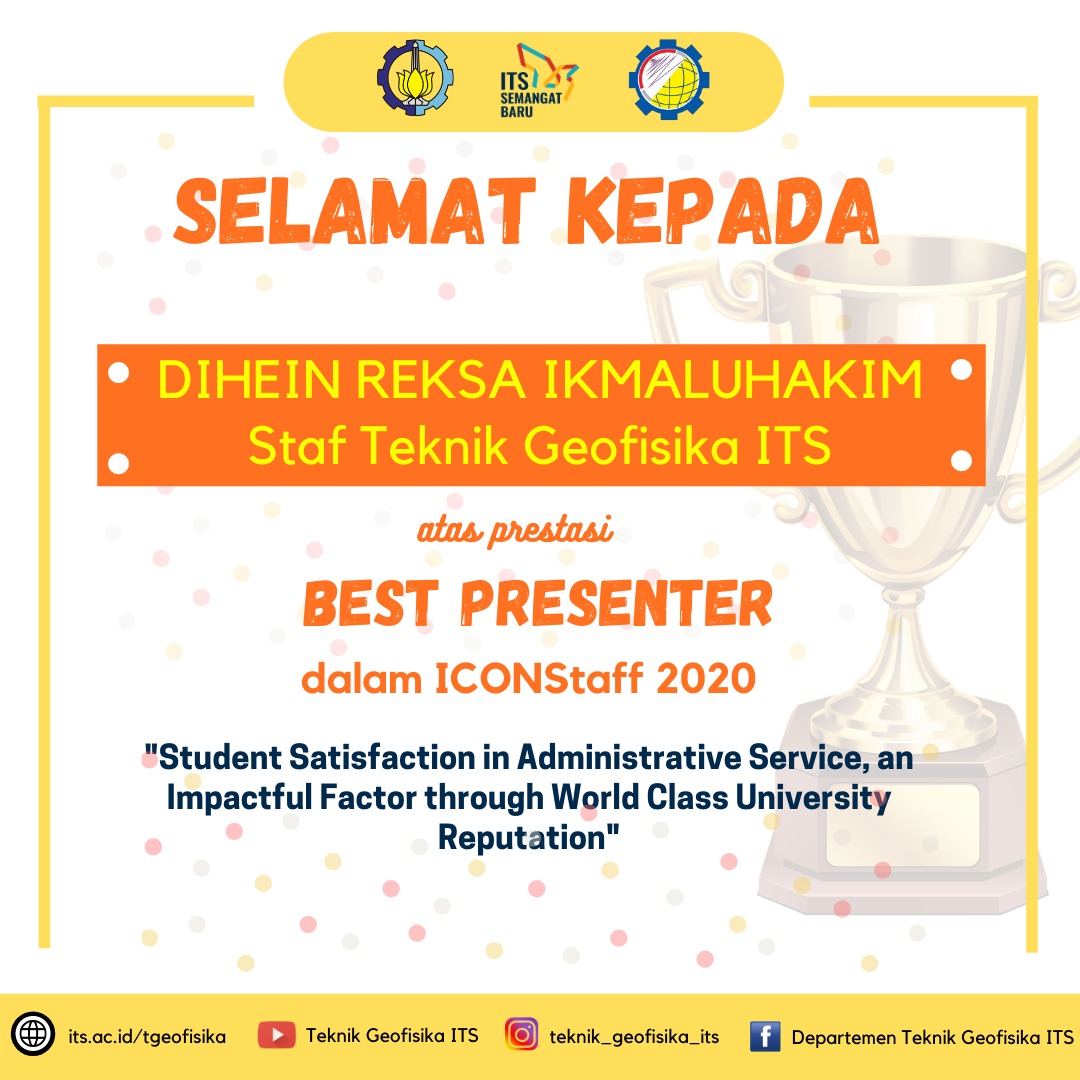 ITS SEMANGAT BARU

SELAMAT KEPADA

DIHEIN REKSA IKMALUHAKIM
Staf Teknik Geofisika ITS

atas prestasi

BEST PRESENTER

dalam ICONStaff 2020

"Student Satisfaction in Administrative Service, an Impactful Factor through World Class University Reputation"

its.ac.id/tgeofisika Teknik Geofisika ITS teknik_geofisika_its Departemen Teknik Geofisika ITS